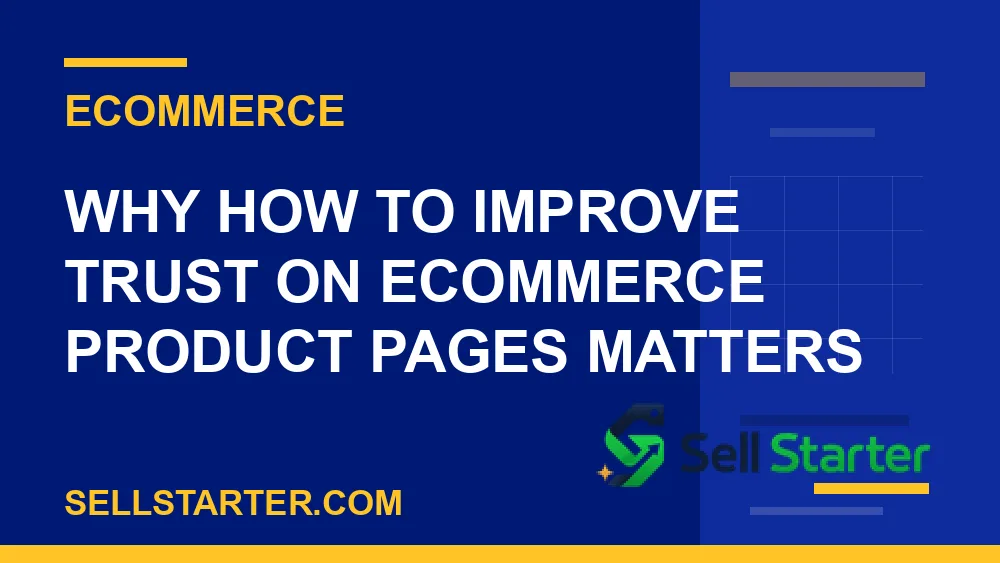 ECOMMERCE

WHY HOW TO IMPROVE TRUST ON ECOMMERCE PRODUCT PAGES MATTERS

Sell Starter

SELLSTARTER.COM